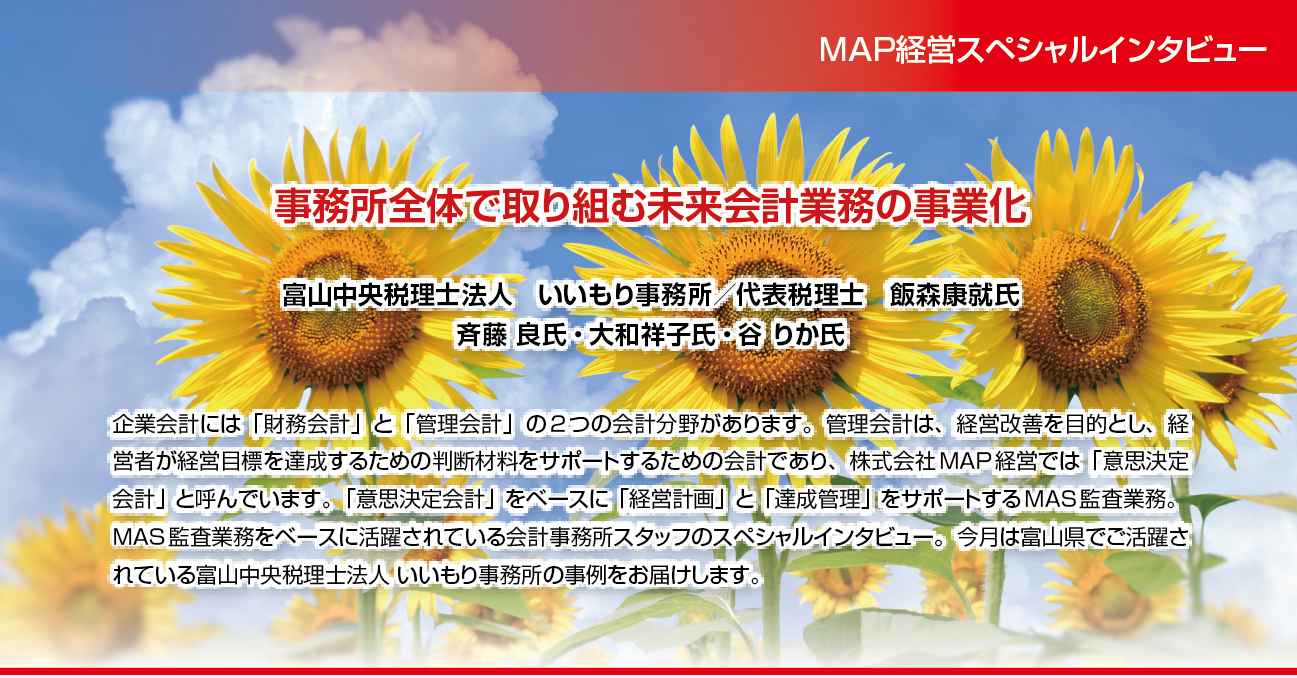 MAP経営スペシャルインタビュー

事務所全体で取り組む未来会計業務の事業化

富山中央税理士法人 いいもり事務所／代表税理士 飯森康就氏
斉藤 良氏・大和祥子氏・谷 りか氏

企業会計には「財務会計」と「管理会計」の2つの会計分野があります。管理会計は、経営改善を目的とし、経営者が経営目標を達成するための判断材料をサポートするための会計であり、株式会社MAP経営では「意思決定会計」と呼んでいます。「意思決定会計」をベースに「経営計画」と「達成管理」をサポートするMAS監査業務。MAS監査業務をベースに活躍されている会計事務所スタッフのスペシャルインタビュー。今月は富山県でご活躍されている富山中央税理士法人 いいもり事務所の事例をお届けします。